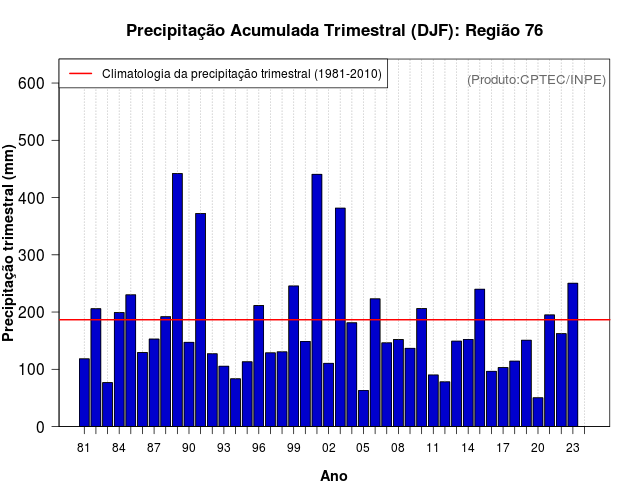 Precipitação Acumulada Trimestral (DJF): Região 76

Climatologia da precipitação trimestral (1981-2010)

(Produto:CPTEC/INPE)

Precipitação trimestral (mm)

600
500
400
300
200
100
0

81 84 87 90 93 96 99 02 05 08 11 14 17 20 23

Ano